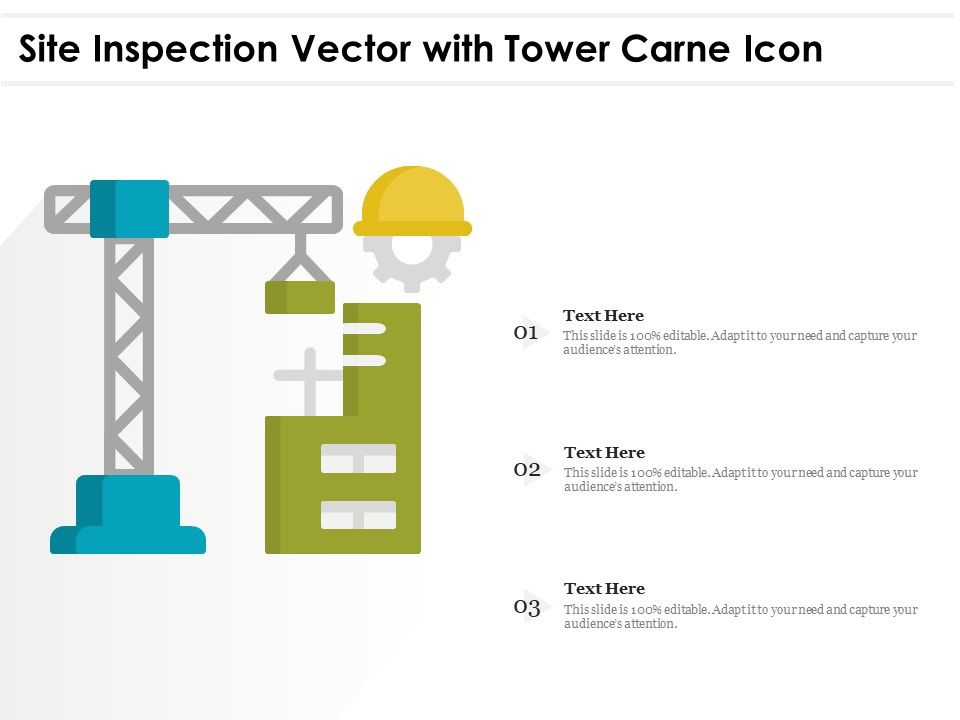 Site Inspection Vector with Tower Carne Icon

01

Text Here

This slide is 100% editable. Adapt it to your need and capture your audience's attention.

02

Text Here

This slide is 100% editable. Adapt it to your need and capture your audience's attention.

03

Text Here

This slide is 100% editable. Adapt it to your need and capture your audience's attention.